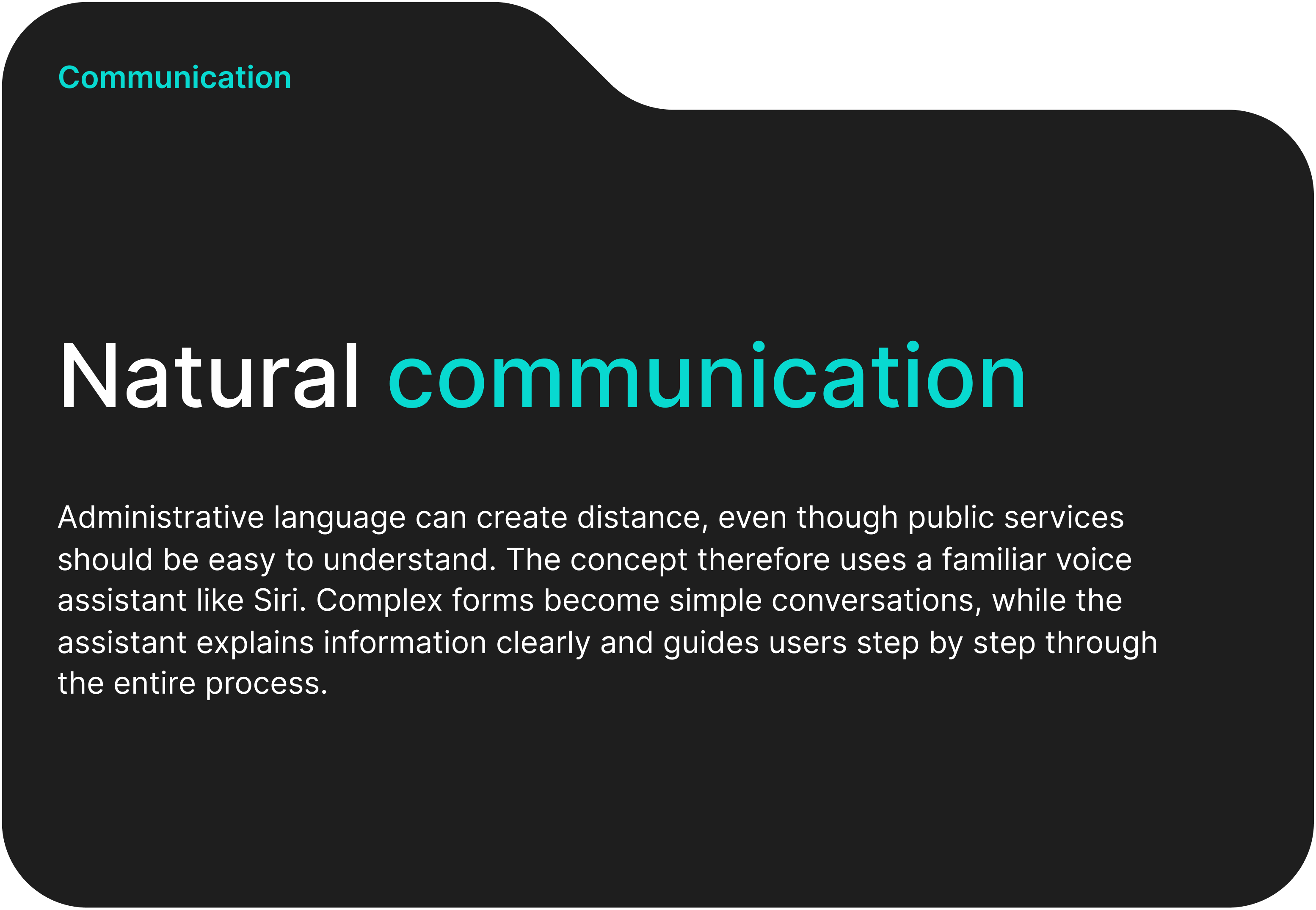 Communication

Natural communication

Administrative language can create distance, even though public services should be easy to understand. The concept therefore uses a familiar voice assistant like Siri. Complex forms become simple conversations, while the assistant explains information clearly and guides users step by step through the entire process.